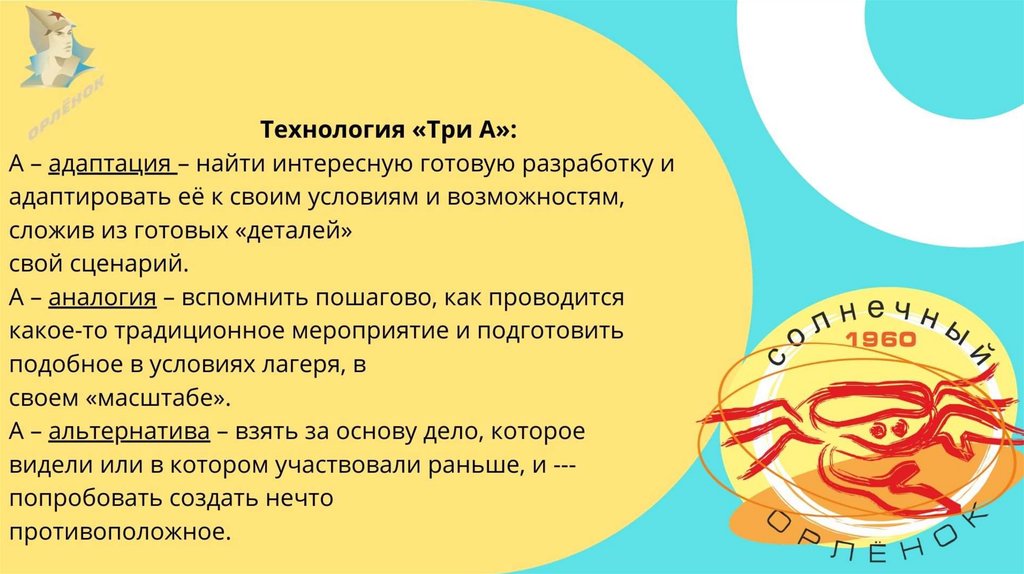 ОРЛЁНОК

Технология «Три А»:
А – адаптация – найти интересную готовую разработку и адаптировать её к своим условиям и возможностям, сложив из готовых «деталей» свой сценарий.
А – аналогия – вспомнить пошагово, как проводится какое-то традиционное мероприятие и подготовить подобное в условиях лагеря, в своем «масштабе».
А – альтернатива – взять за основу дело, которое видели или в котором участвовали раньше, и --- попробовать создать нечто противоположное.

СОЛНЕЧНЫЙ
1960
ОРЛЁНОК